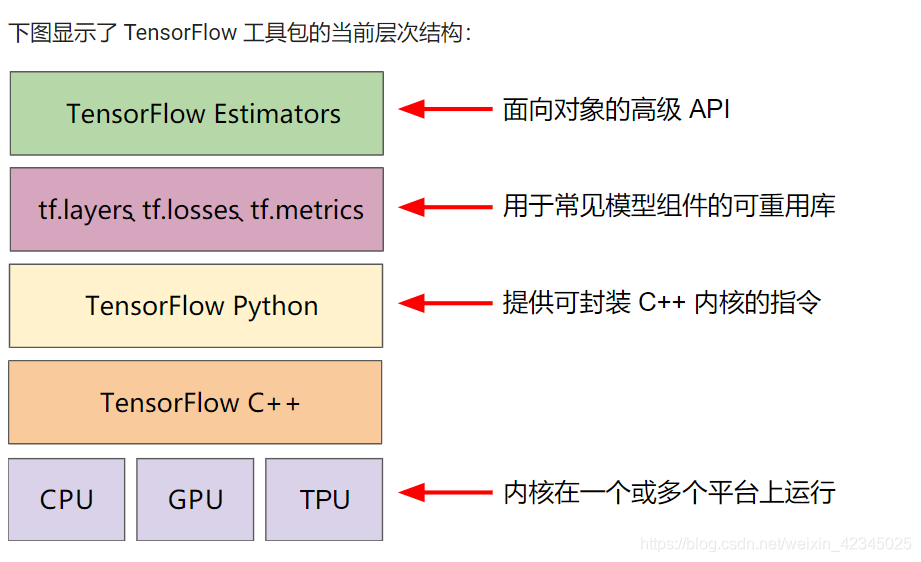 下图显示了 TensorFlow 工具包的当前层次结构：

TensorFlow Estimators

面向对象的高级 API

tf.layers、tf.losses、tf.metrics

用于常见模型组件的可重用库

TensorFlow Python

提供可封装 C++ 内核的指令

TensorFlow C++

CPU

GPU

TPU

内核在一个或多个平台上运行

https://blog.csdn.net/weixin_42345025